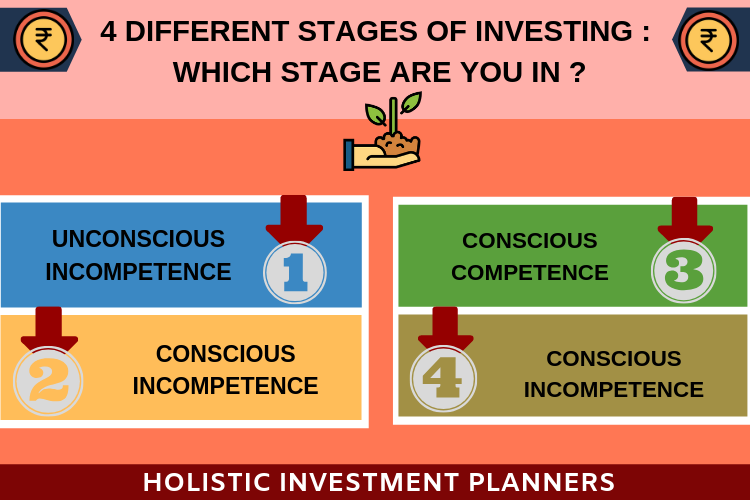 ₹

4 DIFFERENT STAGES OF INVESTING : WHICH STAGE ARE YOU IN ?

₹

UNCONSCIOUS INCOMPETENCE

1

2

CONSCIOUS INCOMPETENCE

CONSCIOUS COMPETENCE

3

4

CONSCIOUS INCOMPETENCE

HOLISTIC INVESTMENT PLANNERS